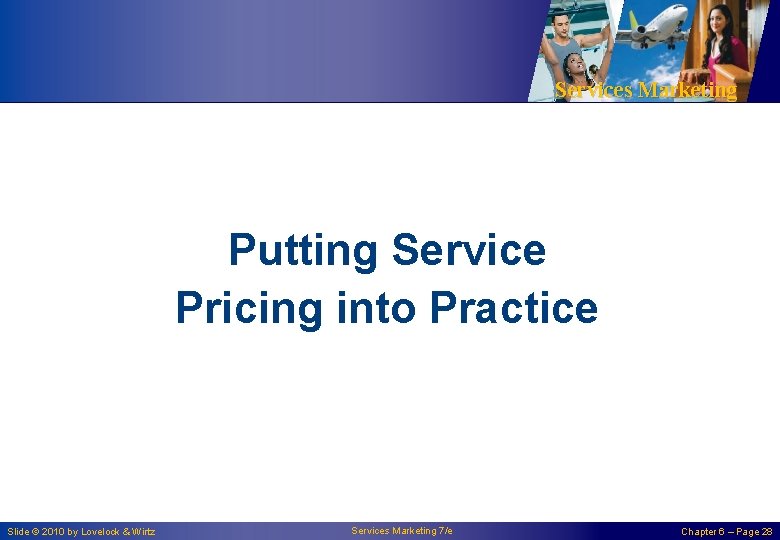 Services Marketing

Putting Service Pricing into Practice

Slide © 2010 by Lovelock & Wirtz

Services Marketing 7/e

Chapter 6 – Page 28